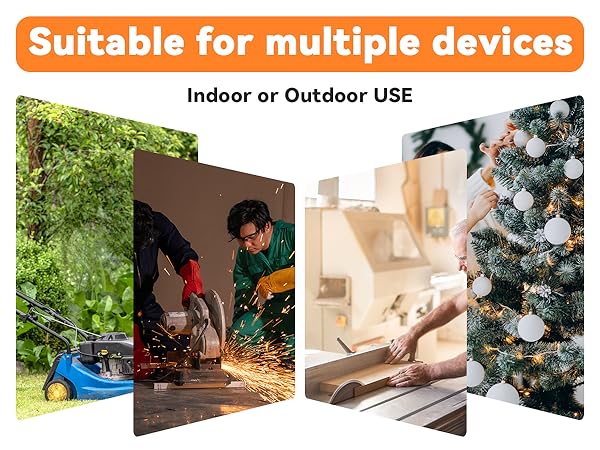 Suitable for multiple devices

Indoor or Outdoor USE